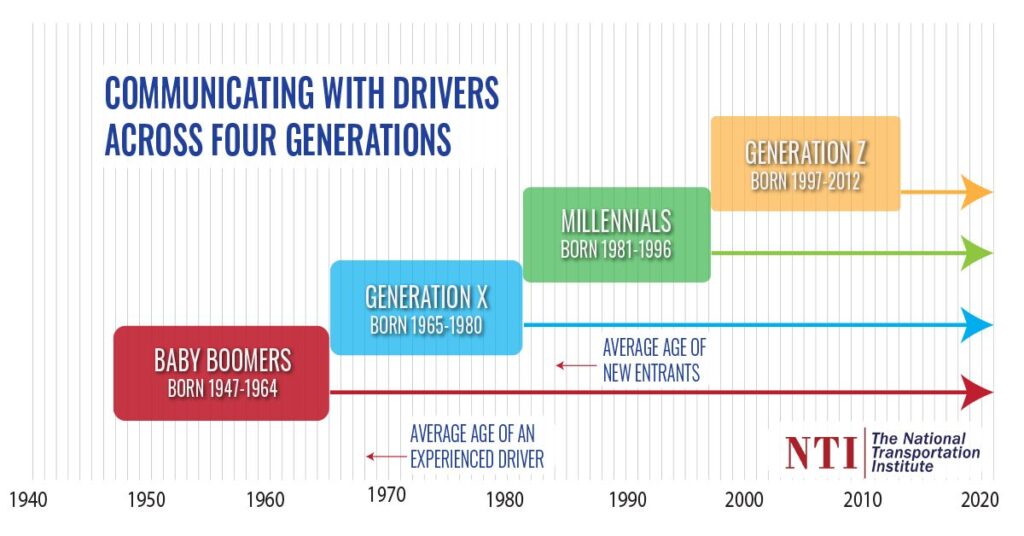 COMMUNICATING WITH DRIVERS ACROSS FOUR GENERATIONS

GENERATION Z
BORN 1997-2012

MILLENNIALS
BORN 1981-1996

GENERATION X
BORN 1965-1980

BABY BOOMERS
BORN 1947-1964

AVERAGE AGE OF NEW ENTRANTS

AVERAGE AGE OF AN EXPERIENCED DRIVER

NTI The National Transportation Institute

1940 1950 1960 1970 1980 1990 2000 2010 2020